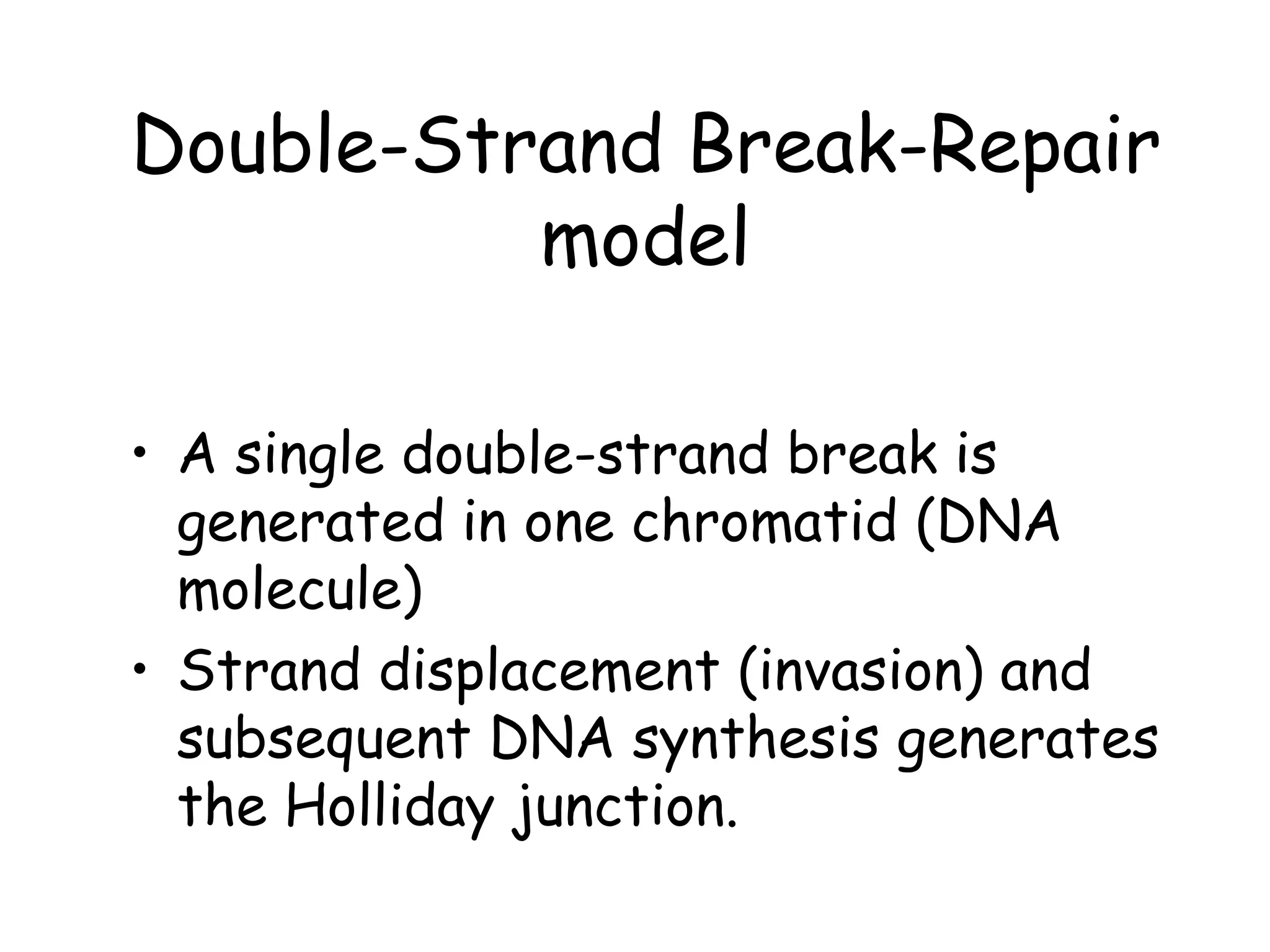 Double-Strand Break-Repair model

• A single double-strand break is generated in one chromatid (DNA molecule)
• Strand displacement (invasion) and subsequent DNA synthesis generates the Holliday junction.